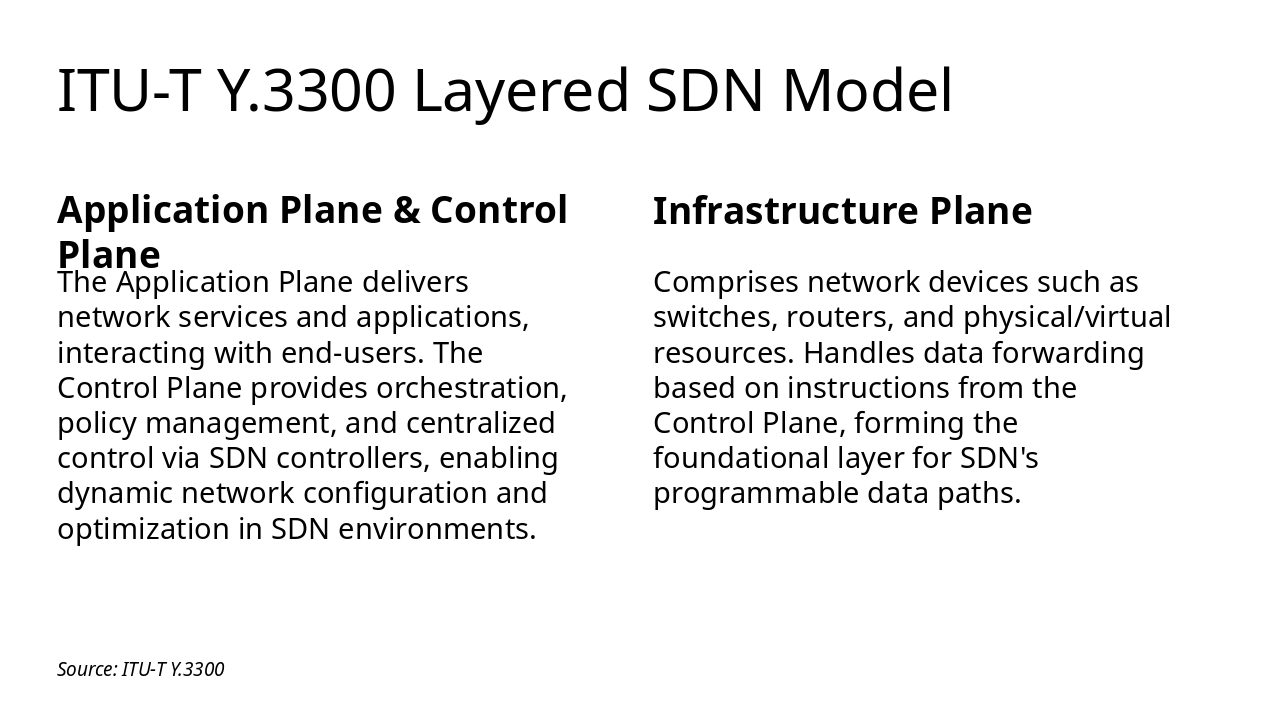 ITU-T Y.3300 Layered SDN Model

Application Plane & Control Plane

The Application Plane delivers network services and applications, interacting with end-users. The Control Plane provides orchestration, policy management, and centralized control via SDN controllers, enabling dynamic network configuration and optimization in SDN environments.

Infrastructure Plane

Comprises network devices such as switches, routers, and physical/virtual resources. Handles data forwarding based on instructions from the Control Plane, forming the foundational layer for SDN's programmable data paths.

Source: ITU-T Y.3300